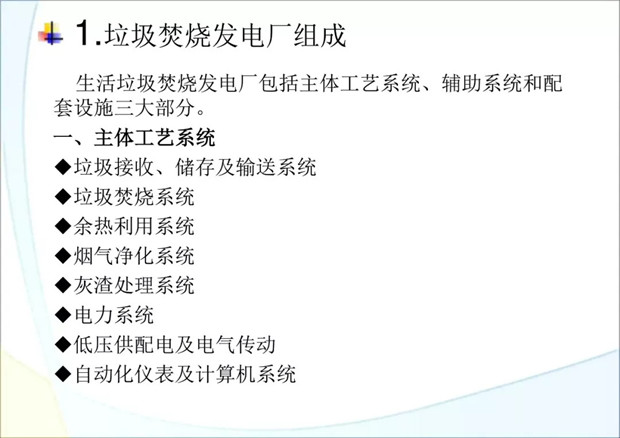 1.垃圾焚烧发电厂组成

生活垃圾焚烧发电厂包括主体工艺系统、辅助系统和配套设施三大部分。

一、主体工艺系统

◆垃圾接收、储存及输送系统
◆垃圾焚烧系统
◆余热利用系统
◆烟气净化系统
◆灰渣处理系统
◆电力系统
◆低压供配电及电气传动
◆自动化仪表及计算机系统